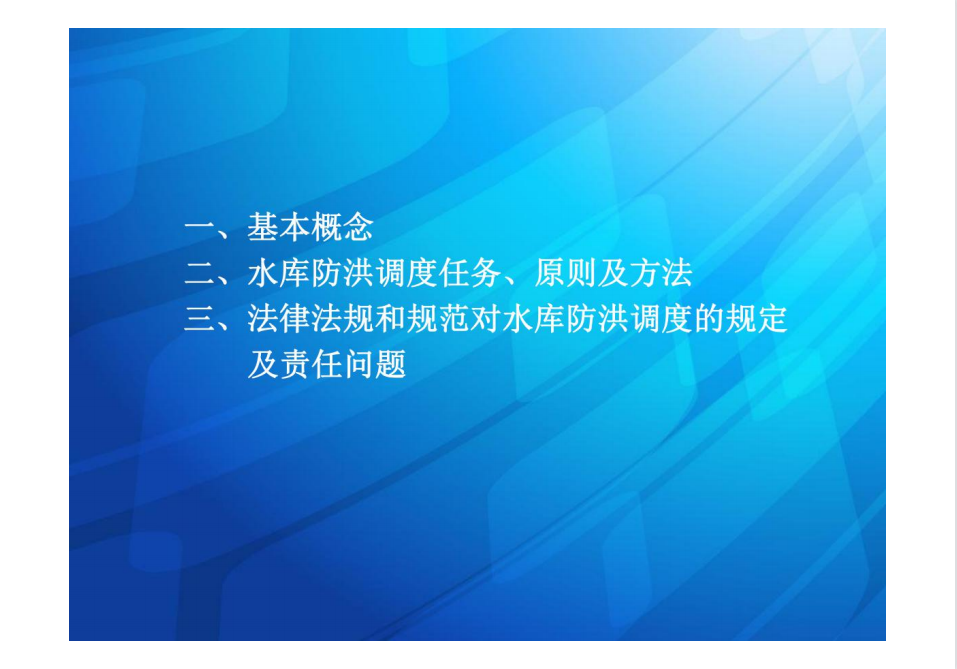 一、基本概念
二、水库防洪调度任务、原则及方法
三、法律法规和规范对水库防洪调度的规定及责任问题